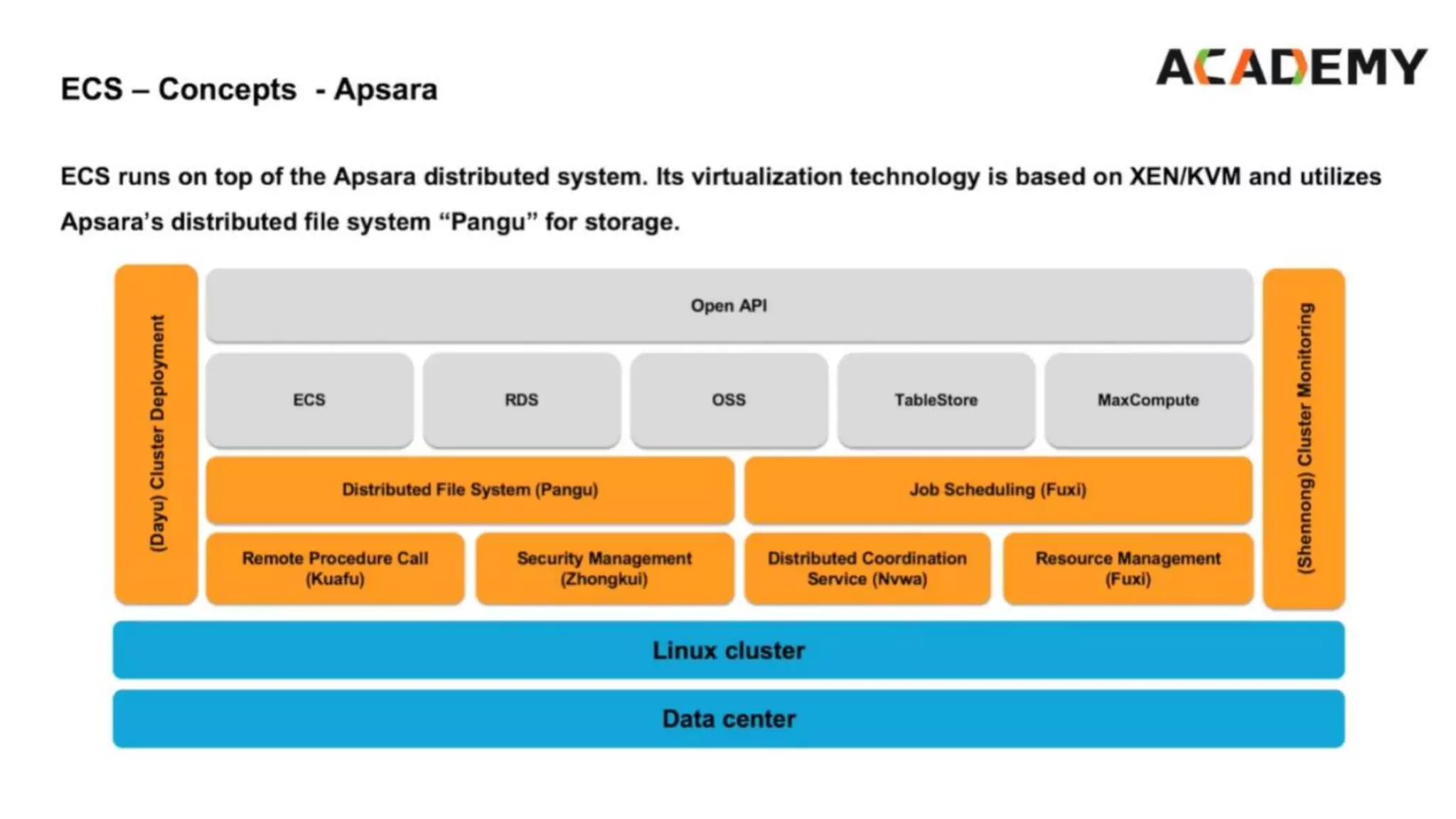 ACADEMY

ECS – Concepts - Apsara

ECS runs on top of the Apsara distributed system. Its virtualization technology is based on XEN/KVM and utilizes Apsara's distributed file system "Pangu" for storage.

(Dayu) Cluster Deployment

Open API

ECS

RDS

OSS

TableStore

MaxCompute

Distributed File System (Pangu)

Job Scheduling (Fuxi)

Remote Procedure Call (Kuafu)

Security Management (Zhongkui)

Distributed Coordination Service (Nvwa)

Resource Management (Fuxi)

(Shennong) Cluster Monitoring

Linux cluster

Data center